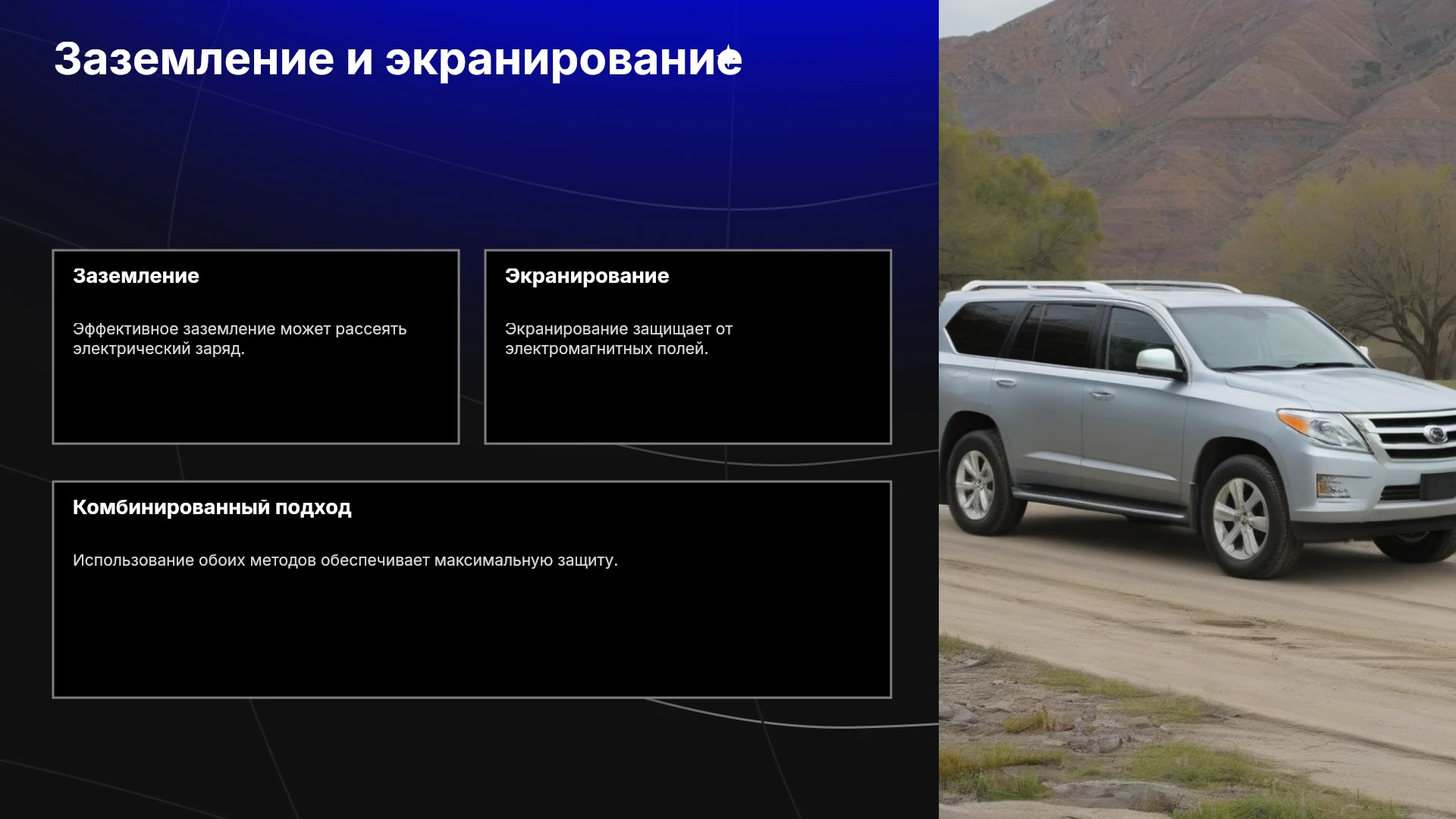 Заземление и экранирование

Заземление

Эффективное заземление может рассеять электрический заряд.

Экранирование

Экранирование защищает от электромагнитных полей.

Комбинированный подход

Использование обоих методов обеспечивает максимальную защиту.